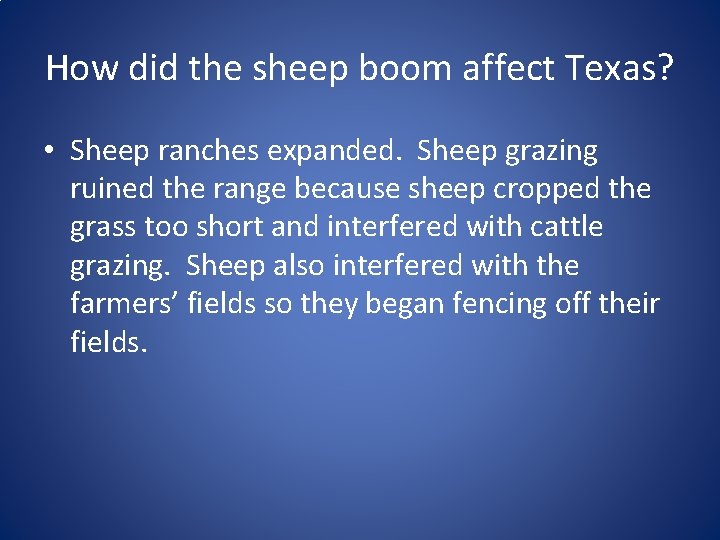 How did the sheep boom affect Texas?

• Sheep ranches expanded. Sheep grazing ruined the range because sheep cropped the grass too short and interfered with cattle grazing. Sheep also interfered with the farmers’ fields so they began fencing off their fields.